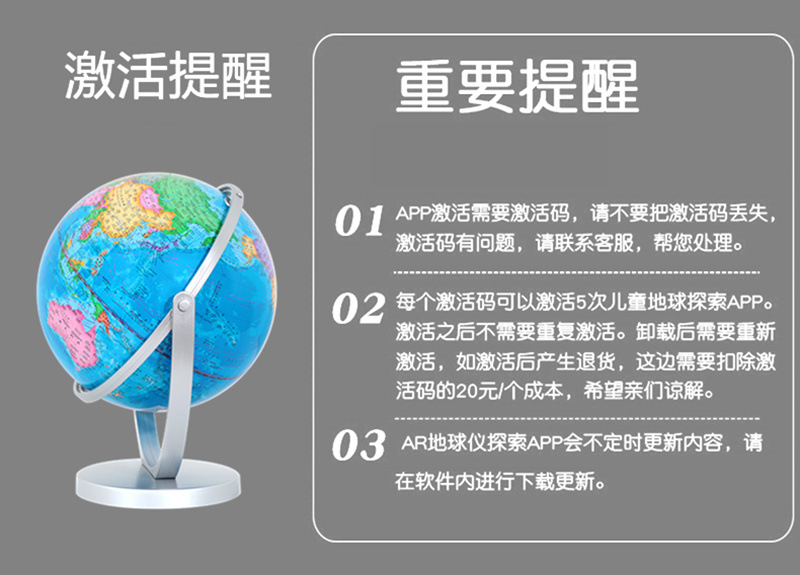 激活提醒

重要提醒

01 APP激活需要激活码，请不要把激活码丢失，激活码有问题，请联系客服，帮您处理。

02 每个激活码可以激活5次儿童地球探索APP。激活之后不需要重复激活。卸载后需要重新激活，如激活后产生退货，这边需要扣除激活码的20元/个成本，希望亲们谅解。

03 AR地球仪探索APP会不定时更新内容，请在软件内进行下载更新。